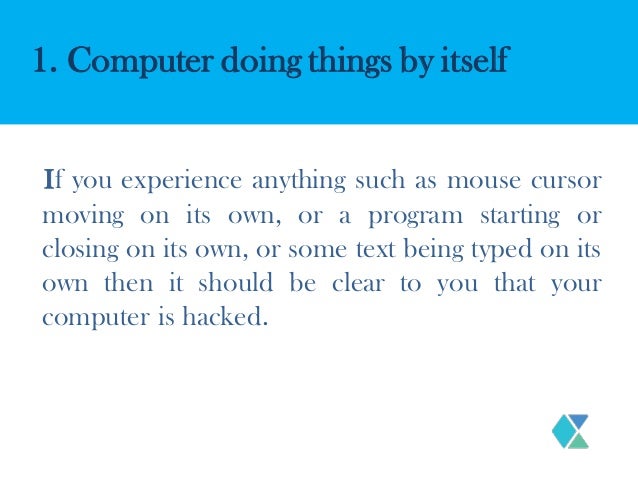 1. Computer doing things by itself

If you experience anything such as mouse cursor moving on its own, or a program starting or closing on its own, or some text being typed on its own then it should be clear to you that your computer is hacked.